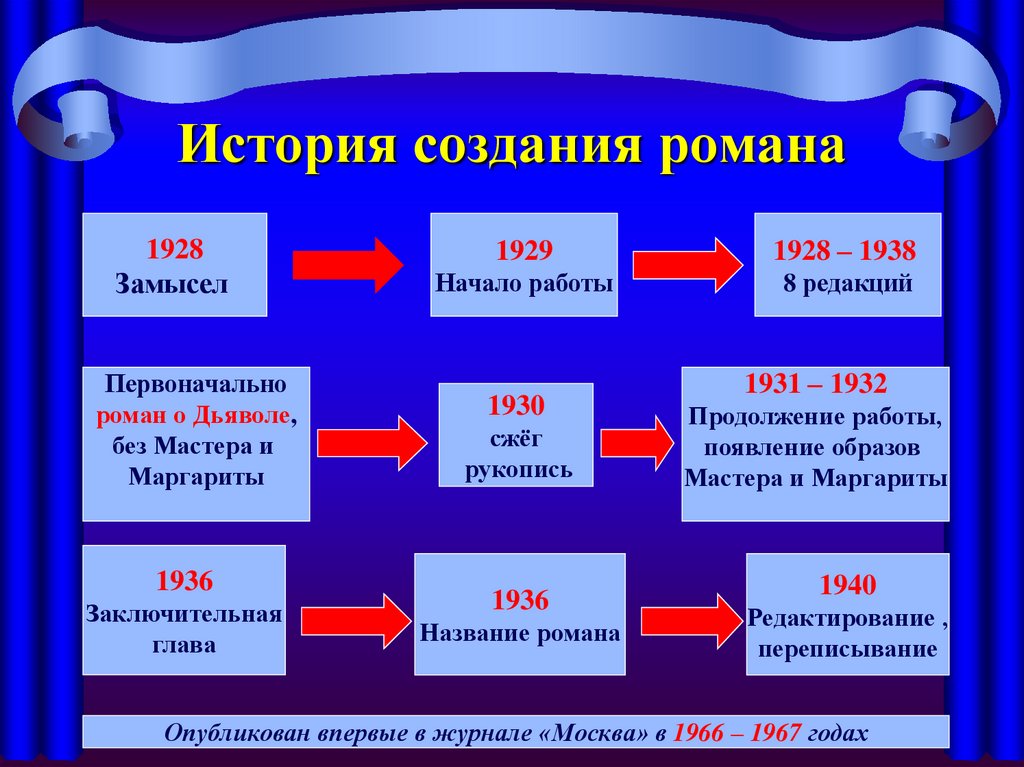 История создания романа

1928
Замысел

1929
Начало работы

1928 – 1938
8 редакций

Первоначально роман о Дьяволе, без Мастера и Маргариты

1930
сжёг рукопись

1931 – 1932
Продолжение работы, появление образов Мастера и Маргариты

1936
Заключительная глава

1936
Название романа

1940
Редактирование , переписывание

Опубликован впервые в журнале «Москва» в 1966 – 1967 годах